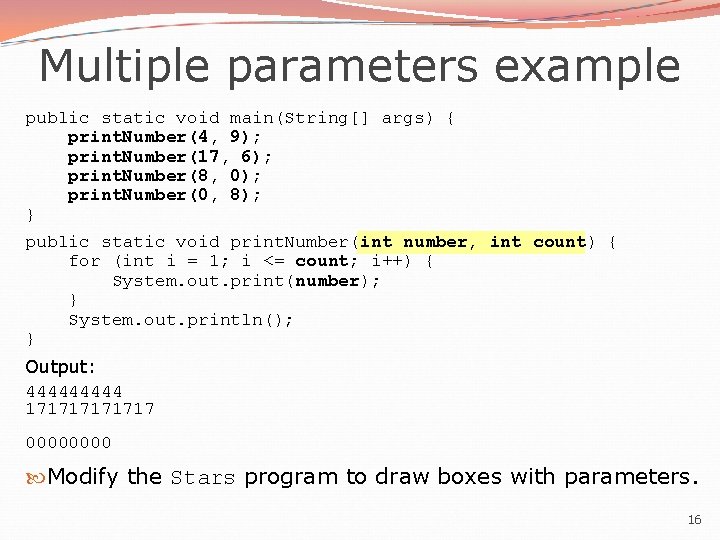 Multiple parameters example

public static void main(String[] args) {
    printNumber(4, 9);
    printNumber(17, 6);
    printNumber(8, 0);
    printNumber(0, 8);
}

public static void printNumber(int number, int count) {
    for (int i = 1; i <= count; i++) {
        System.out.print(number);
    }
    System.out.println();
}

Output:

444444444
171717171717

00000000

Modify the Stars program to draw boxes with parameters.

16